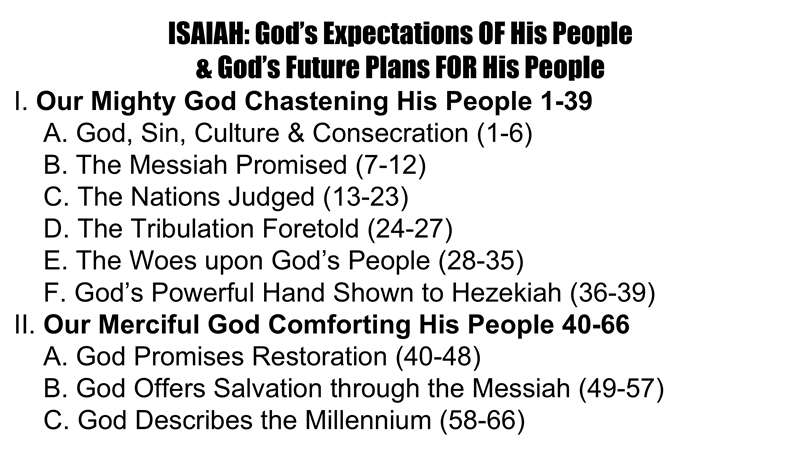 ISAIAH: God's Expectations OF His People
& God's Future Plans FOR His People

I. Our Mighty God Chastening His People 1-39
A. God, Sin, Culture & Consecration (1-6)
B. The Messiah Promised (7-12)
C. The Nations Judged (13-23)
D. The Tribulation Foretold (24-27)
E. The Woes upon God's People (28-35)
F. God's Powerful Hand Shown to Hezekiah (36-39)

II. Our Merciful God Comforting His People 40-66
A. God Promises Restoration (40-48)
B. God Offers Salvation through the Messiah (49-57)
C. God Describes the Millennium (58-66)